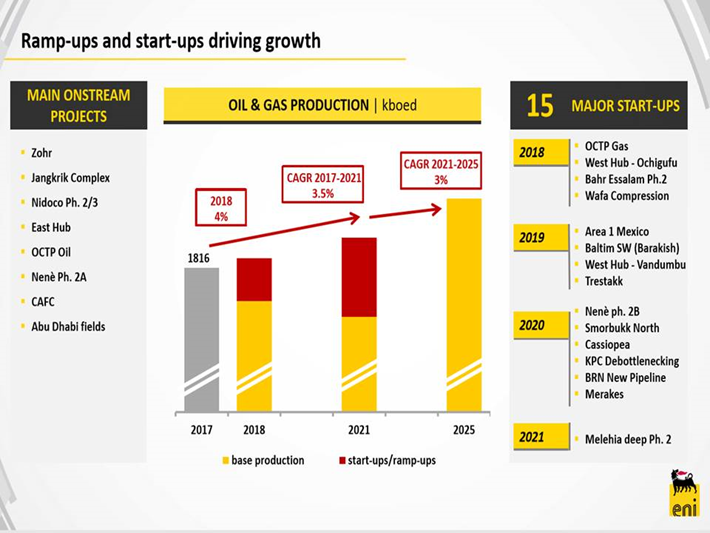 Ramp-ups and start-ups driving growth

MAIN ONSTREAM PROJECTS

- Zohr
- Jangkrik Complex
- Nidoco Ph. 2/3
- East Hub
- OCTP Oil
- Nenè Ph. 2A
- CAFC
- Abu Dhabi fields

OIL & GAS PRODUCTION | kboed

2018
4%

CAGR 2017-2021
3.5%

CAGR 2021-2025
3%

1816

2017 2018 2021 2025

base production start-ups/ramp-ups

15 MAJOR START-UPS

2018
- OCTP Gas
- West Hub - Ochigufu
- Bahr Essalam Ph.2
- Wafa Compression

2019
- Area 1 Mexico
- Baltim SW (Barakish)
- West Hub - Vandumbu
- Trestakk

2020
- Nenè ph. 2B
- Smorbukk North
- Cassiopea
- KPC Debottlenecking
- BRN New Pipeline
- Merakes

2021
- Melehia deep Ph. 2

eni